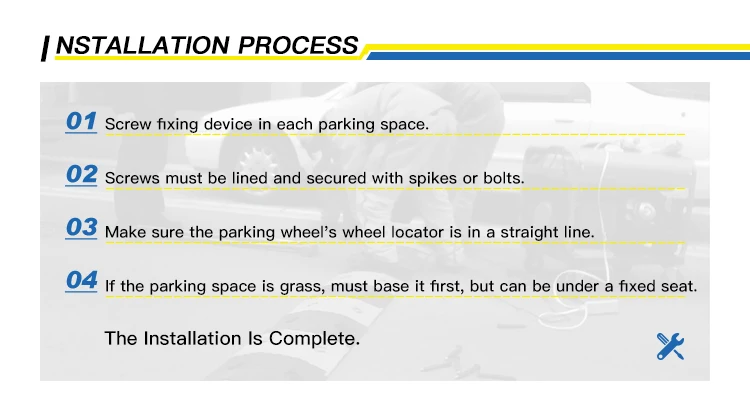 INSTALLATION PROCESS

01 Screw fixing device in each parking space.

02 Screws must be lined and secured with spikes or bolts.

03 Make sure the parking wheel's wheel locator is in a straight line.

04 If the parking space is grass, must base it first, but can be under a fixed seat.

The Installation Is Complete.